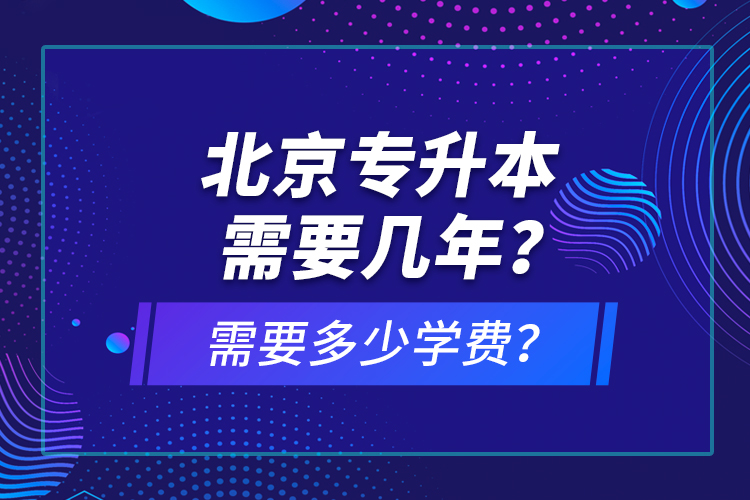 北京专升本
需要几年？

需要多少学费？